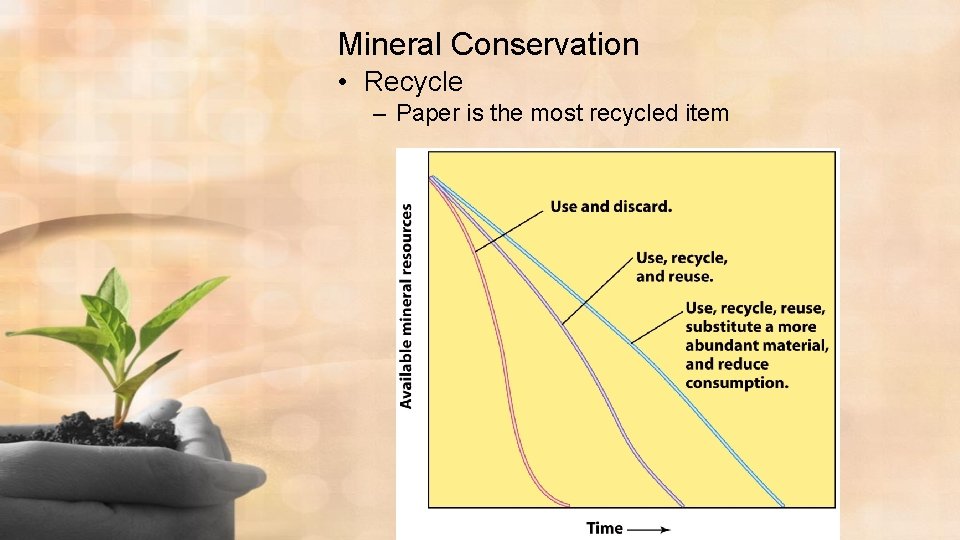 Mineral Conservation

• Recycle

– Paper is the most recycled item

Available mineral resources

Use and discard.

Use, recycle, and reuse.

Use, recycle, reuse, substitute a more abundant material, and reduce consumption.

Time